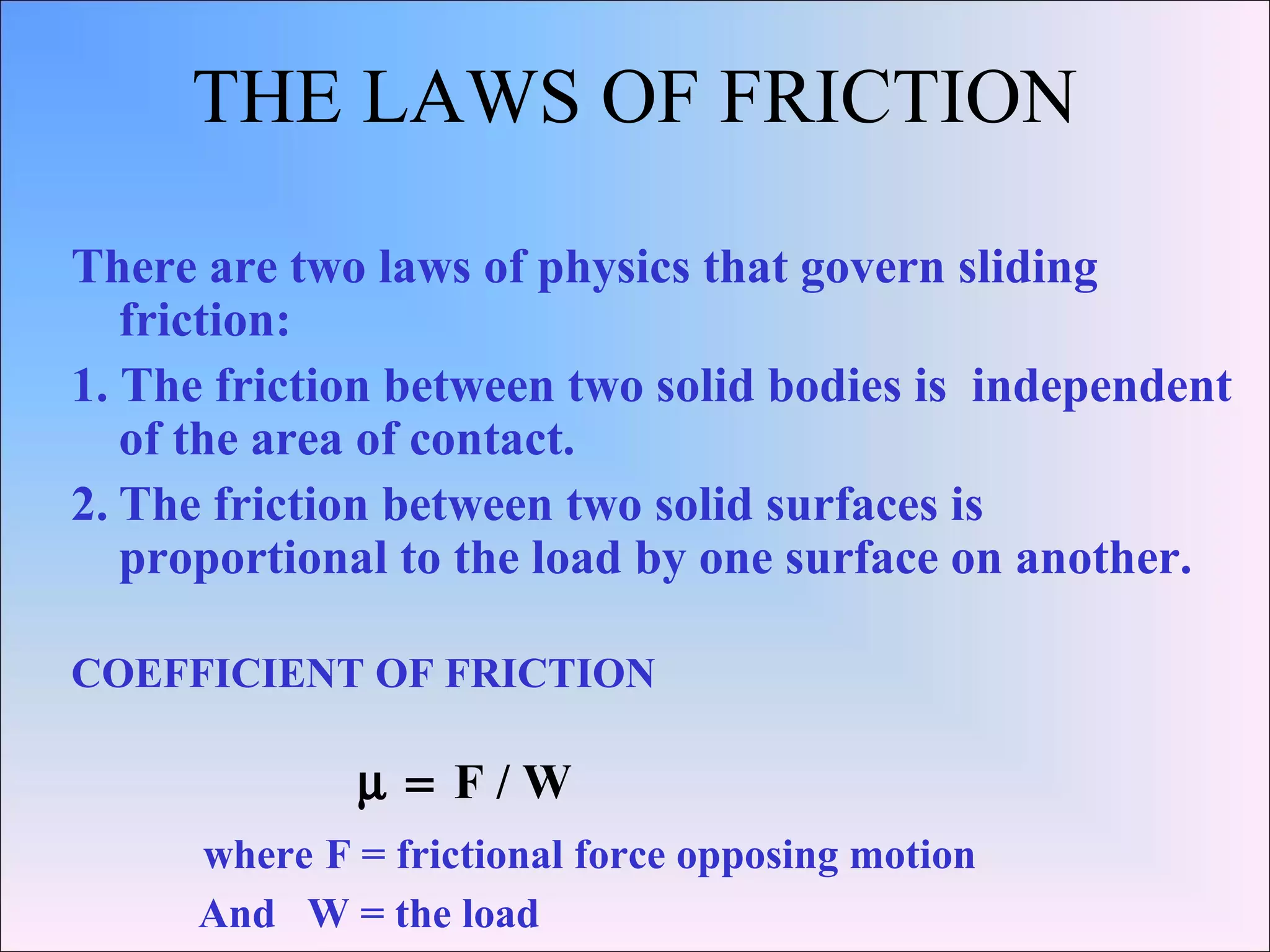 THE LAWS OF FRICTION

There are two laws of physics that govern sliding friction:

1. The friction between two solid bodies is independent of the area of contact.

2. The friction between two solid surfaces is proportional to the load by one surface on another.

COEFFICIENT OF FRICTION

$\mu = F / W$

where F = frictional force opposing motion

And W = the load